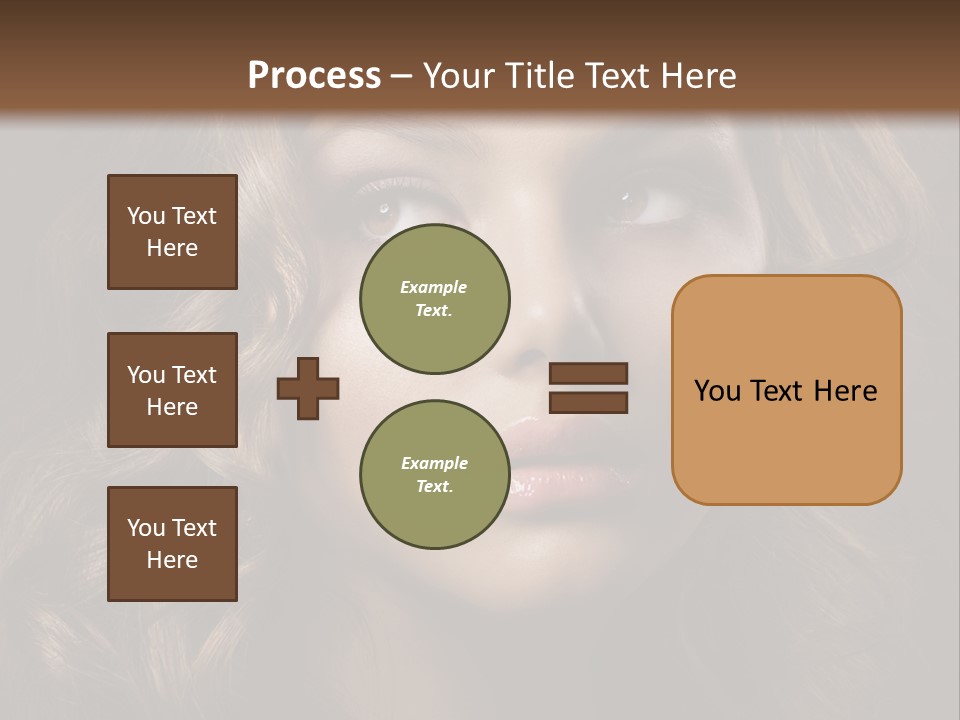 Process – Your Title Text Here

You Text Here

You Text Here

You Text Here

Example Text.

Example Text.

You Text Here